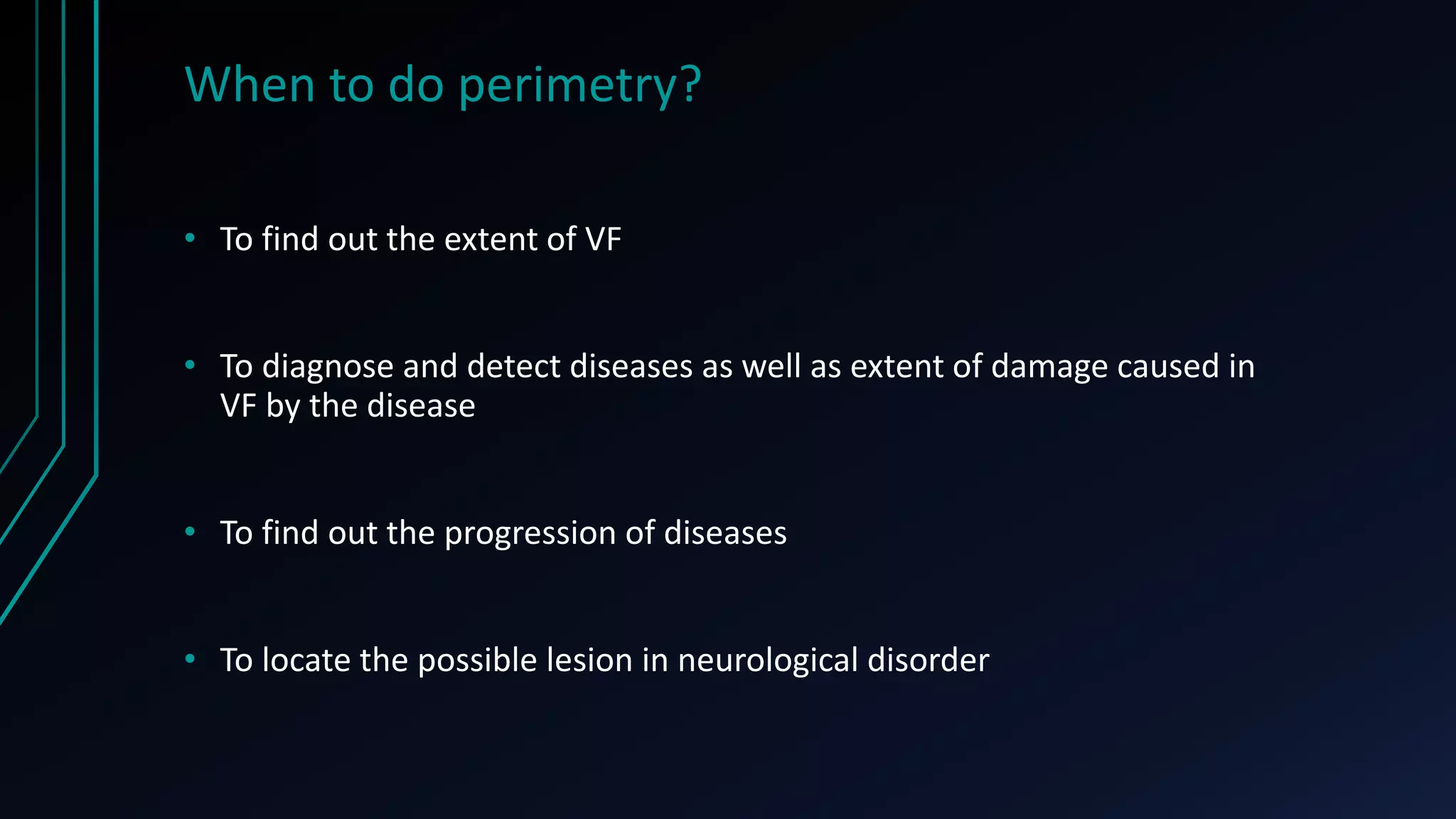 When to do perimetry?

• To find out the extent of VF

• To diagnose and detect diseases as well as extent of damage caused in VF by the disease

• To find out the progression of diseases

• To locate the possible lesion in neurological disorder